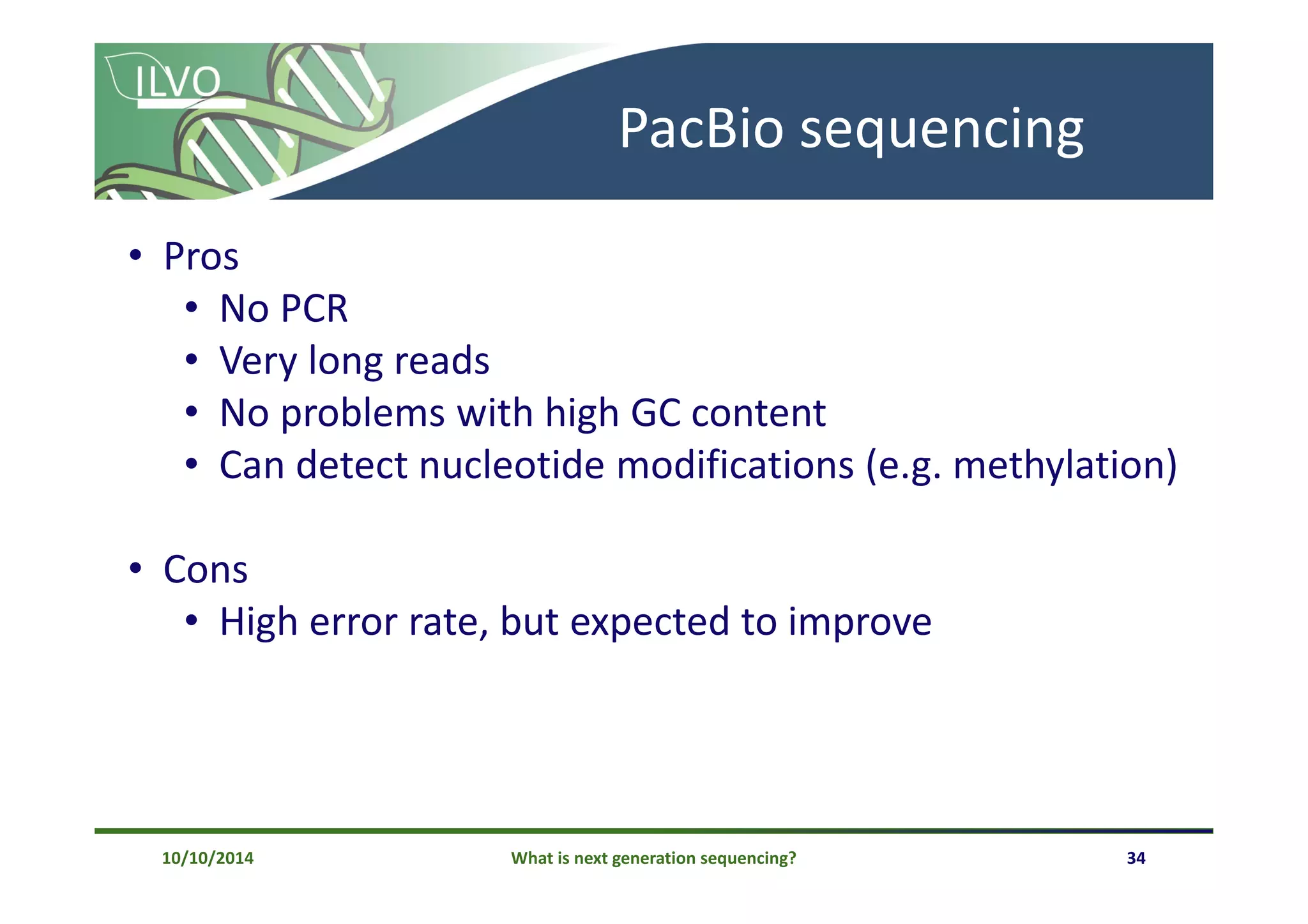 ILVO

PacBio sequencing

• Pros
  • No PCR
  • Very long reads
  • No problems with high GC content
  • Can detect nucleotide modifications (e.g. methylation)

• Cons
  • High error rate, but expected to improve

10/10/2014 What is next generation sequencing? 34